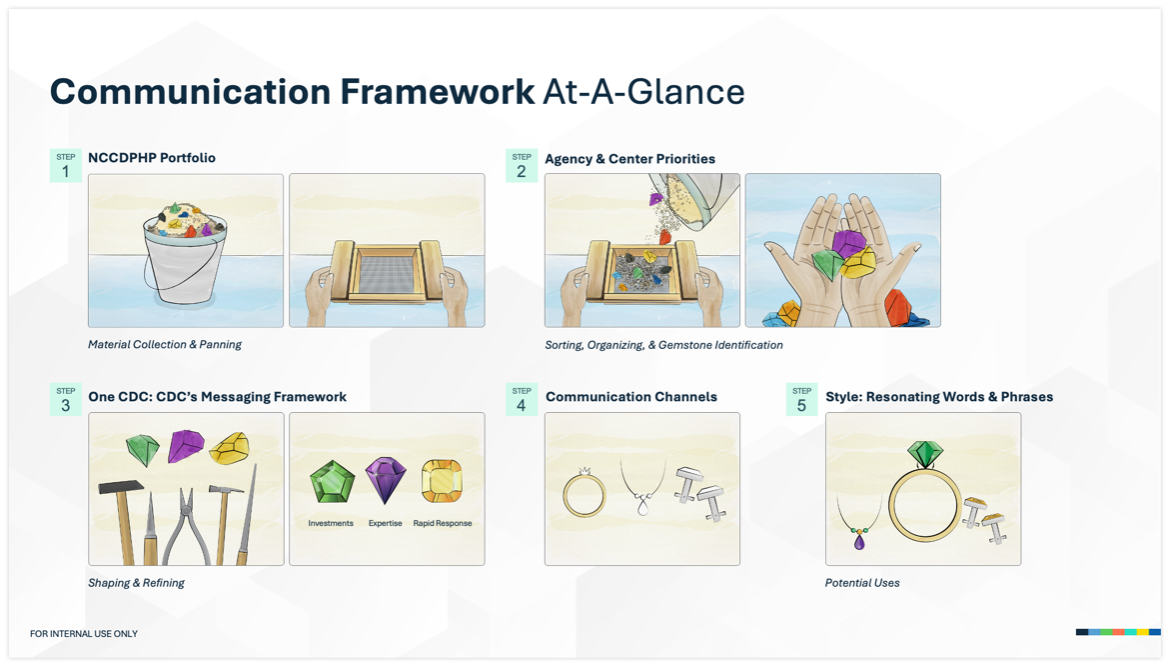 Communication Framework At-A-Glance

STEP 1 NCCDPHP Portfolio

Material Collection & Panning

STEP 2 Agency & Center Priorities

Sorting, Organizing, & Gemstone Identification

STEP 3 One CDC: CDC's Messaging Framework

Investments Expertise Rapid Response

Shaping & Refining

STEP 4 Communication Channels

STEP 5 Style: Resonating Words & Phrases

Potential Uses

FOR INTERNAL USE ONLY